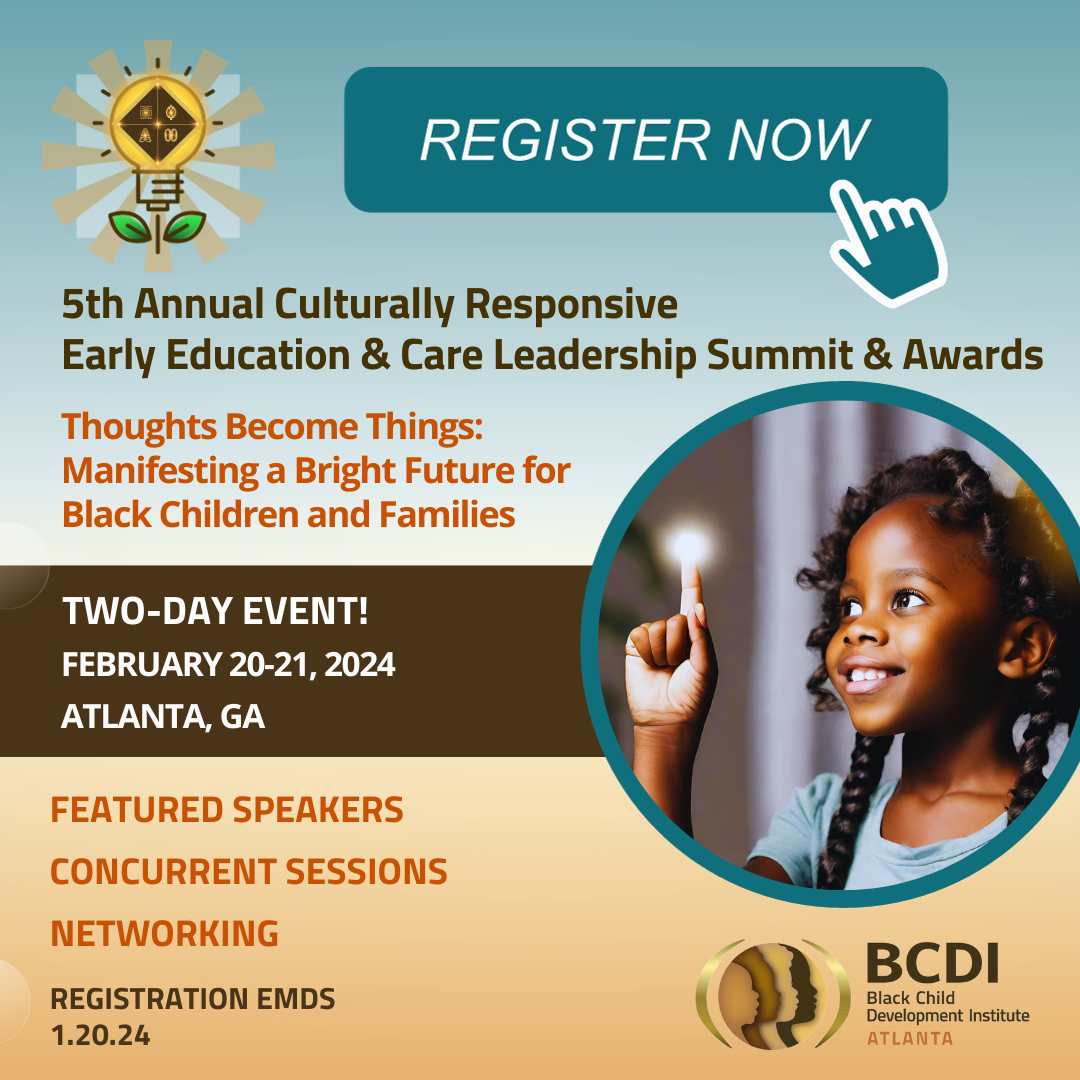 REGISTER NOW

5th Annual Culturally Responsive Early Education & Care Leadership Summit & Awards

Thoughts Become Things: Manifesting a Bright Future for Black Children and Families

TWO-DAY EVENT!
FEBRUARY 20-21, 2024
ATLANTA, GA

FEATURED SPEAKERS
CONCURRENT SESSIONS
NETWORKING

REGISTRATION EMDS 1.20.24

BCDI
Black Child Development Institute
ATLANTA